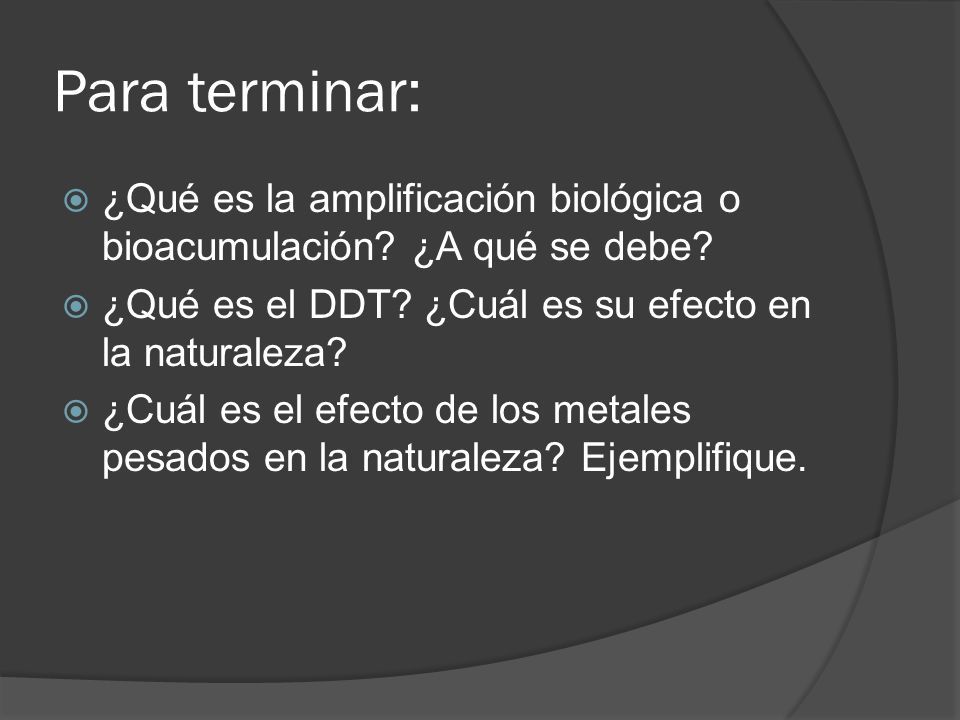 Para terminar:

¿Qué es la amplificación biológica o bioacumulación? ¿A qué se debe?

¿Qué es el DDT? ¿Cuál es su efecto en la naturaleza?

¿Cuál es el efecto de los metales pesados en la naturaleza? Ejemplifique.